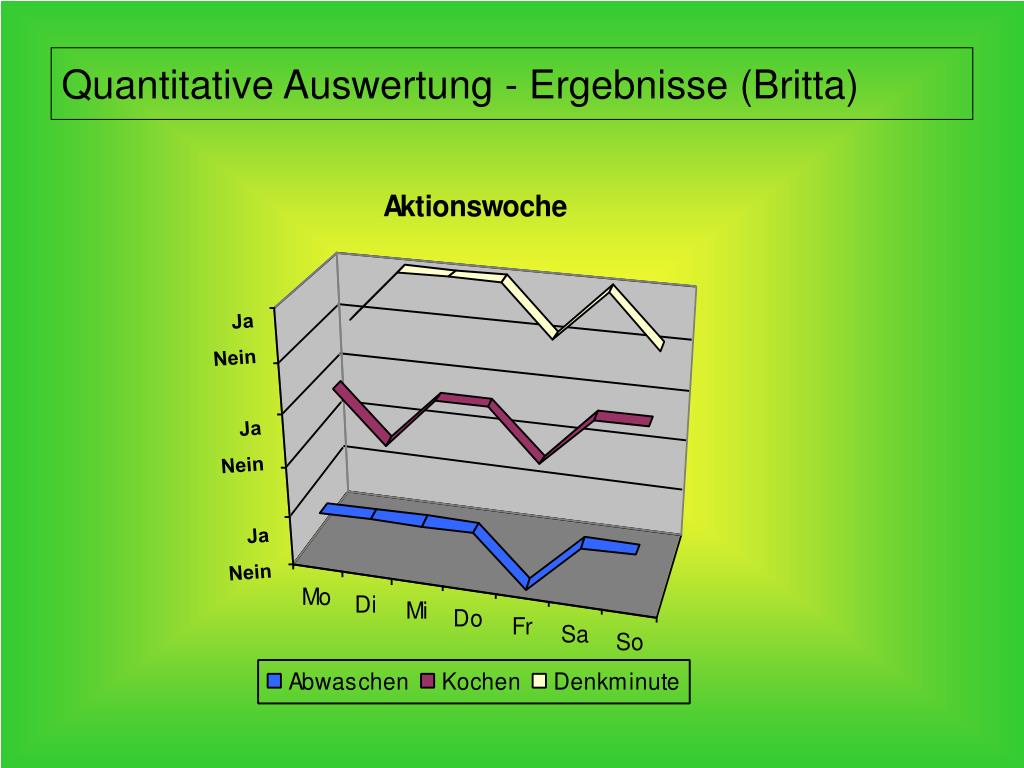 Quantitative Auswertung - Ergebnisse (Britta)

Aktionswoche

Ja
Nein
Ja
Nein
Ja
Nein

Mo Di Mi Do Fr Sa So

Abwaschen Kochen Denkminute